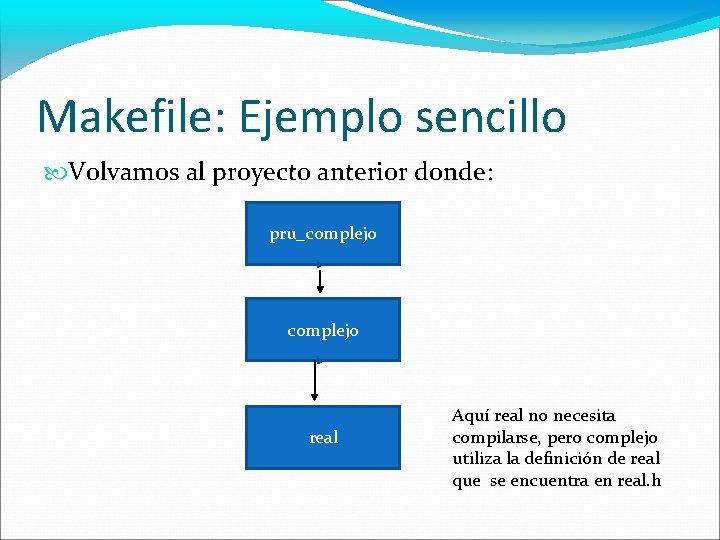 Makefile: Ejemplo sencillo

Volvamos al proyecto anterior donde:

pru_complejo

complejo

real

Aquí real no necesita compilarse, pero complejo utiliza la definición de real que se encuentra en real.h